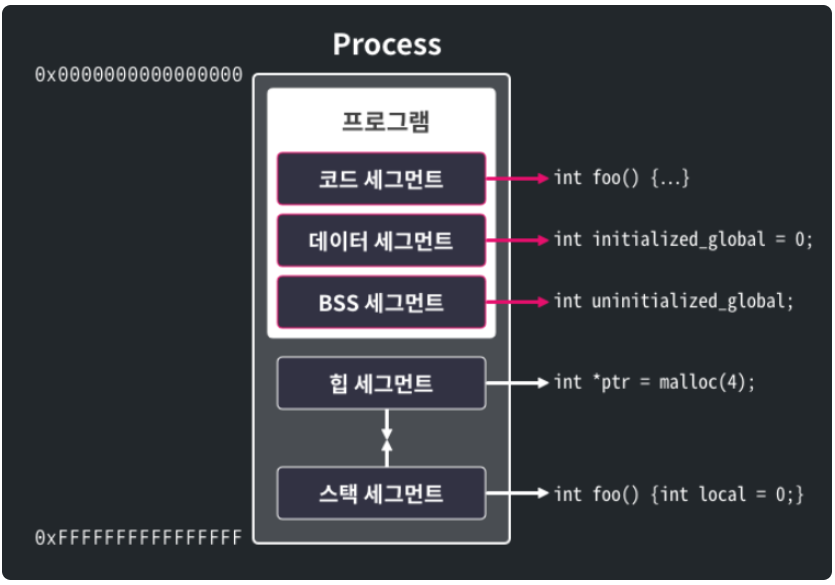 Process

0x0000000000000000

프로그램

코드 세그먼트

int foo() {...}

데이터 세그먼트

int initialized_global = 0;

BSS 세그먼트

int uninitialized_global;

힙 세그먼트

int *ptr = malloc(4);

스택 세그먼트

int foo() {int local = 0;}

0xFFFFFFFFFFFFFFFF